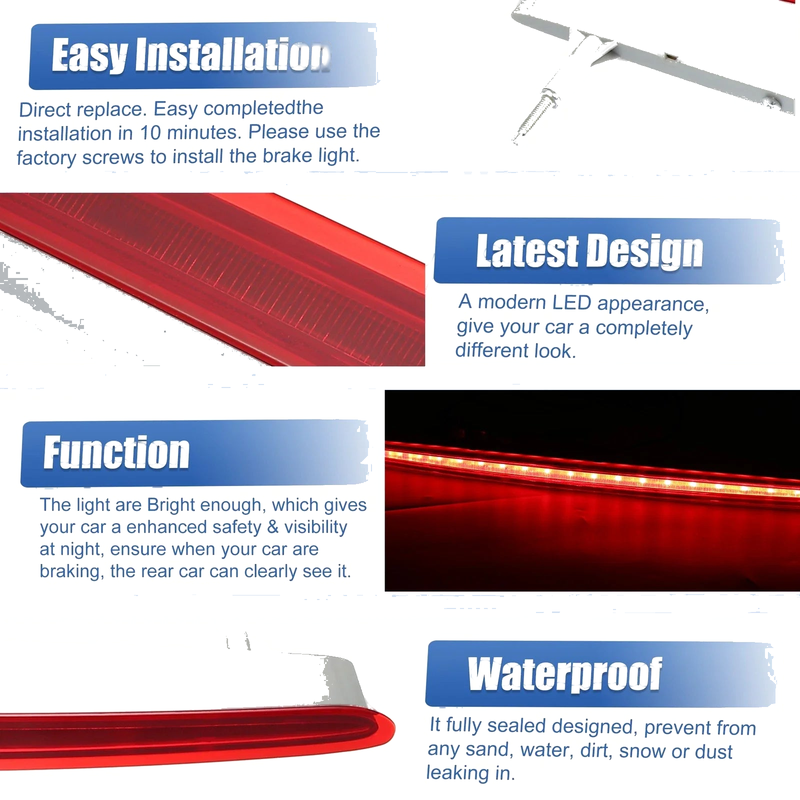 Easy Installation

Direct replace. Easy completedthe installation in 10 minutes. Please use the factory screws to install the brake light.

Latest Design

A modern LED appearance, give your car a completely different look.

Function

The light are Bright enough, which gives your car a enhanced safety & visibility at night, ensure when your car are braking, the rear car can clearly see it.

Waterproof

It fully sealed designed, prevent from any sand, water, dirt, snow or dust leaking in.